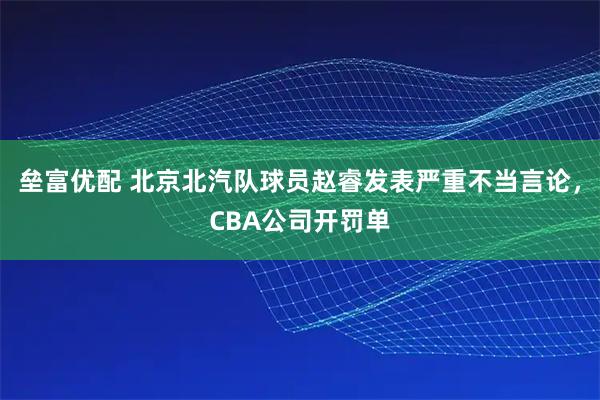 垒富优配 北京北汽队球员赵睿发表严重不当言论，CBA公司开罚单